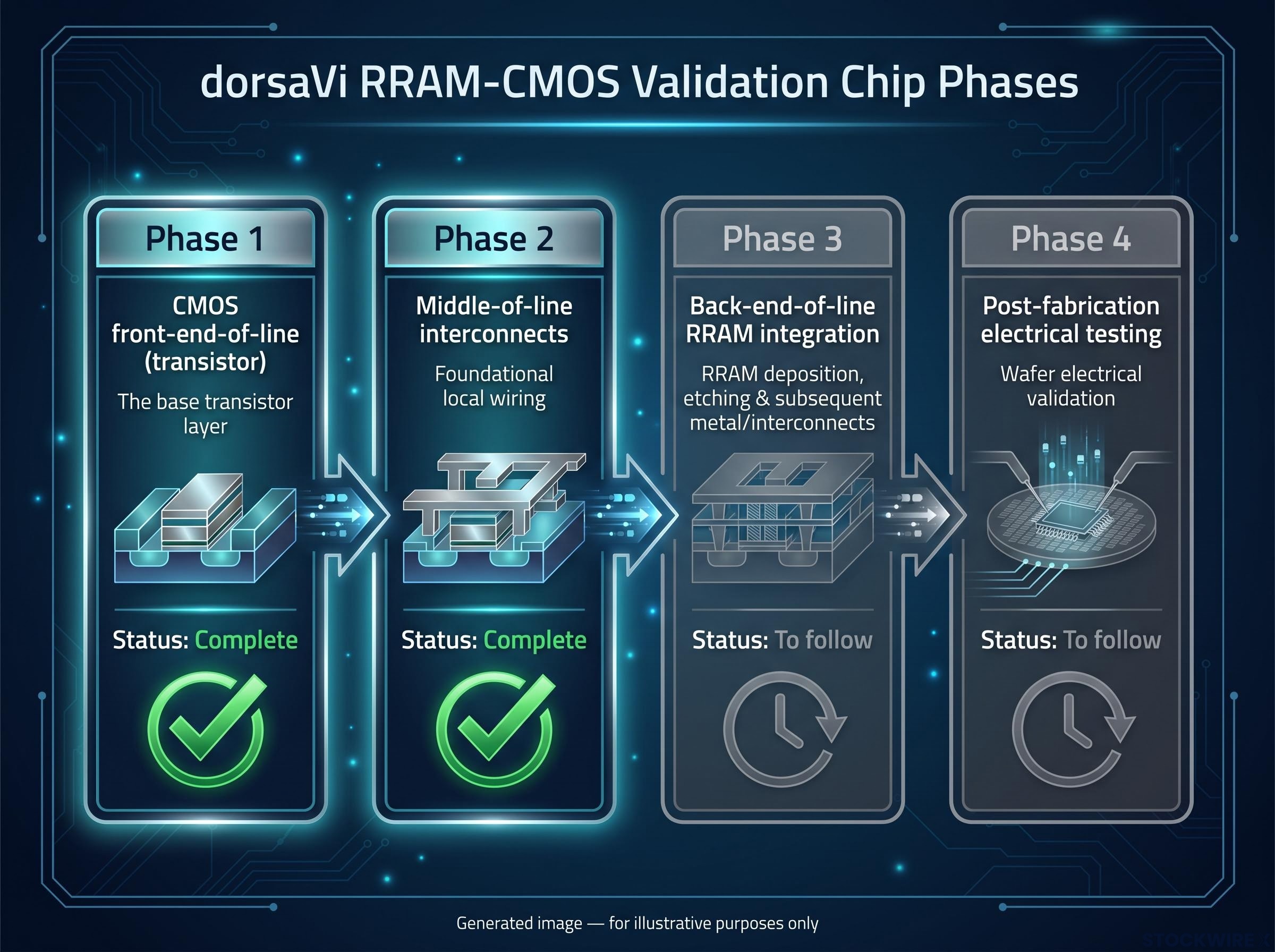 dorsaVi RRAM-CMOS Validation Chip Phases

Phase 1

CMOS front-end-of-line (transistor)

The base transistor layer

Status: Complete

Phase 2

Middle-of-line interconnects

Foundational local wiring

Status: Complete

Phase 3

Back-end-of-line RRAM integration

RRAM deposition, etching & subsequent metal/interconnects

Status: To follow

Phase 4

Post-fabrication electrical testing

Wafer electrical validation

Status: To follow

Generated image — for illustrative purposes only

STOCKWIRE